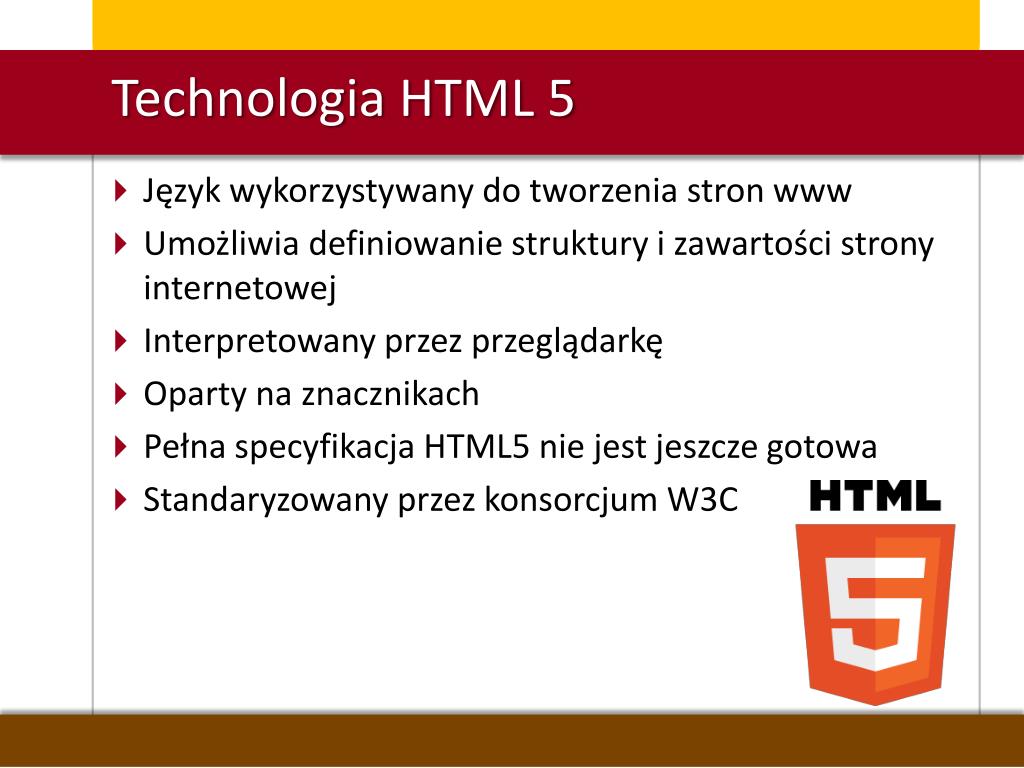 Technologia HTML 5

Język wykorzystywany do tworzenia stron www

Umożliwia definiowanie struktury i zawartości strony internetowej

Interpretowany przez przeglądarkę

Oparty na znacznikach

Pełna specyfikacja HTML5 nie jest jeszcze gotowa

Standaryzowany przez konsorcjum W3C

HTML

5